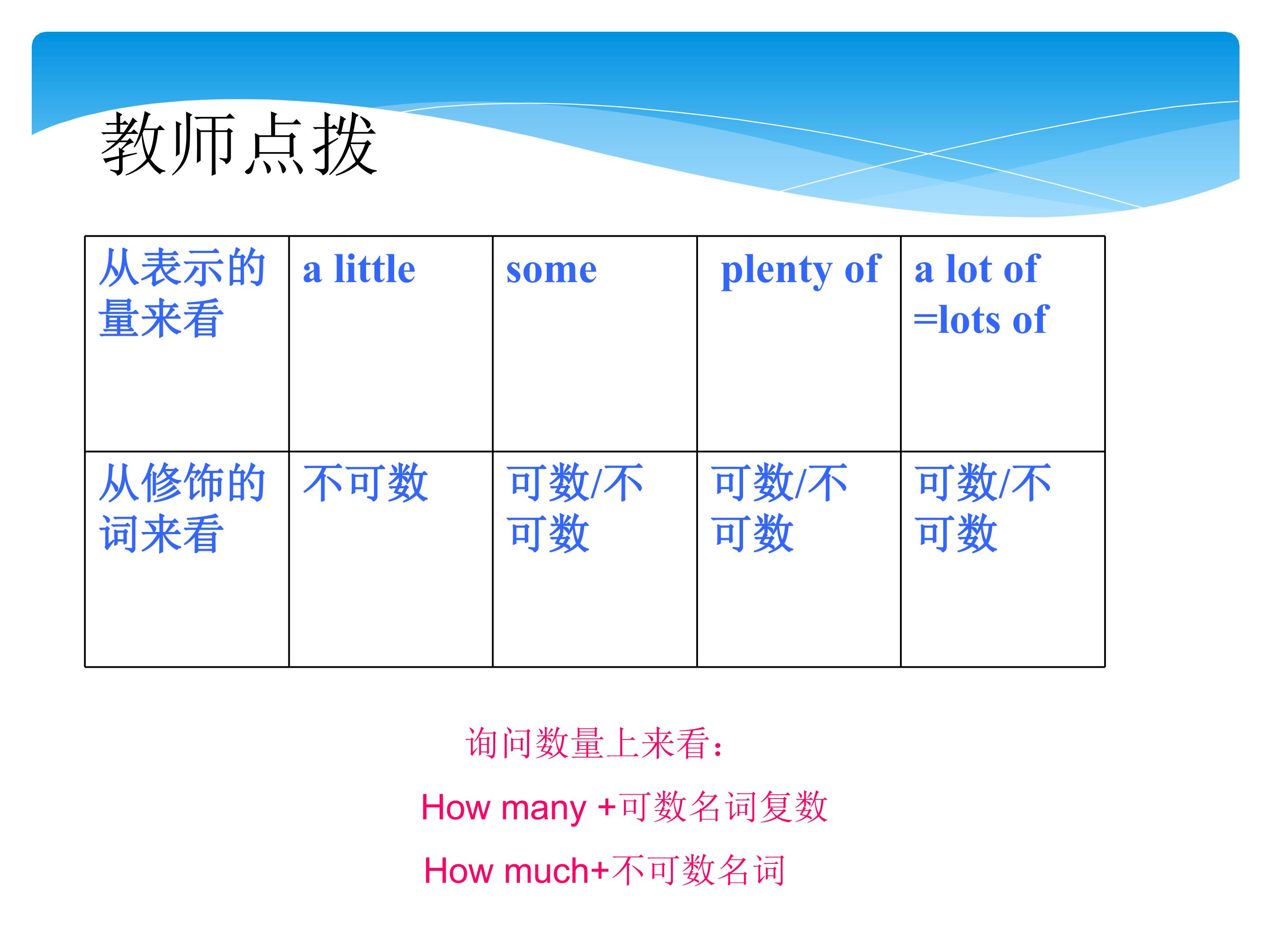 教师点拨

| 从表示的量来看 | a little | some | plenty of | a lot of =lots of |
|---|---|---|---|---|
| 从修饰的词来看 | 不可数 | 可数/不可数 | 可数/不可数 | 可数/不可数 |

询问数量上来看：

How many +可数名词复数

How much+不可数名词